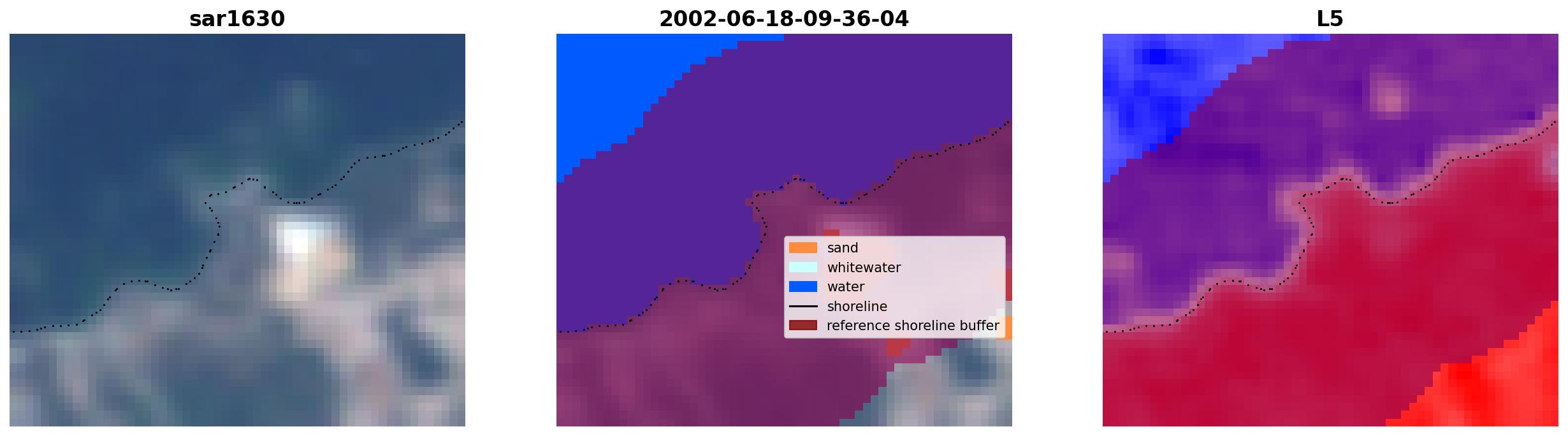 sar1630

2002-06-18-09-36-04

sand
whitewater
water
shoreline
reference shoreline buffer

L5